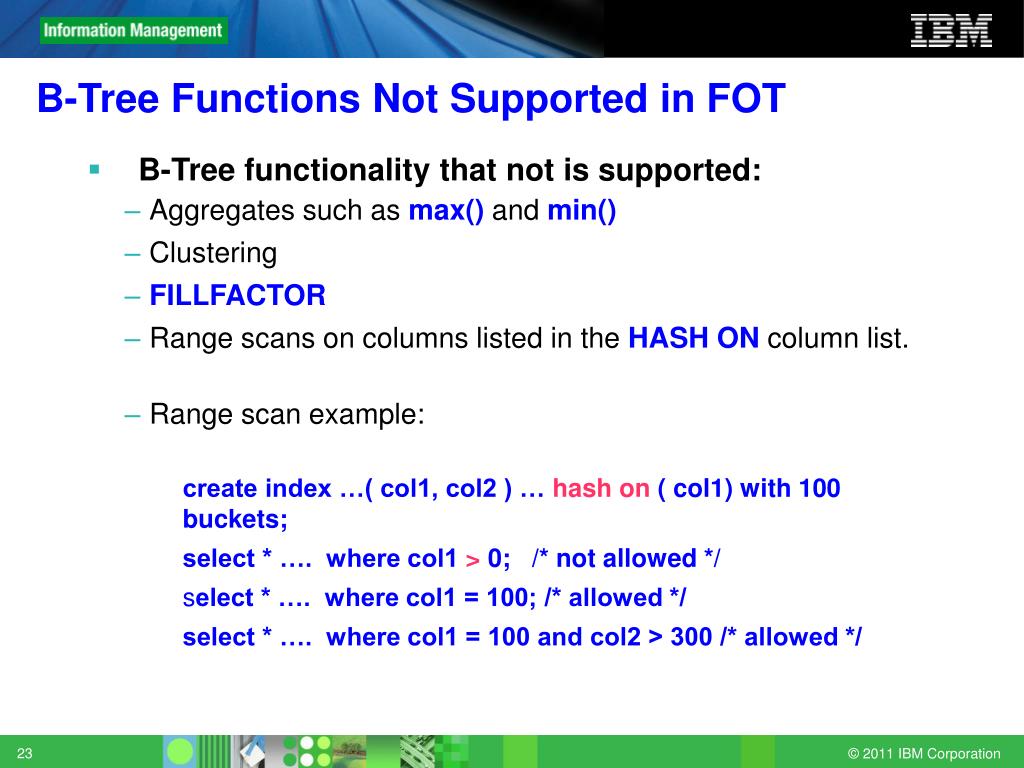 Information Management

IBM

B-Tree Functions Not Supported in FOT

▪ B-Tree functionality that not is supported:

– Aggregates such as max() and min()

– Clustering

– FILLFACTOR

– Range scans on columns listed in the HASH ON column list.

– Range scan example:

create index …( col1, col2 ) … hash on ( col1) with 100 buckets;

select * …. where col1 > 0; /* not allowed */

select * …. where col1 = 100; /* allowed */

select * …. where col1 = 100 and col2 > 300 /* allowed */

23

© 2011 IBM Corporation